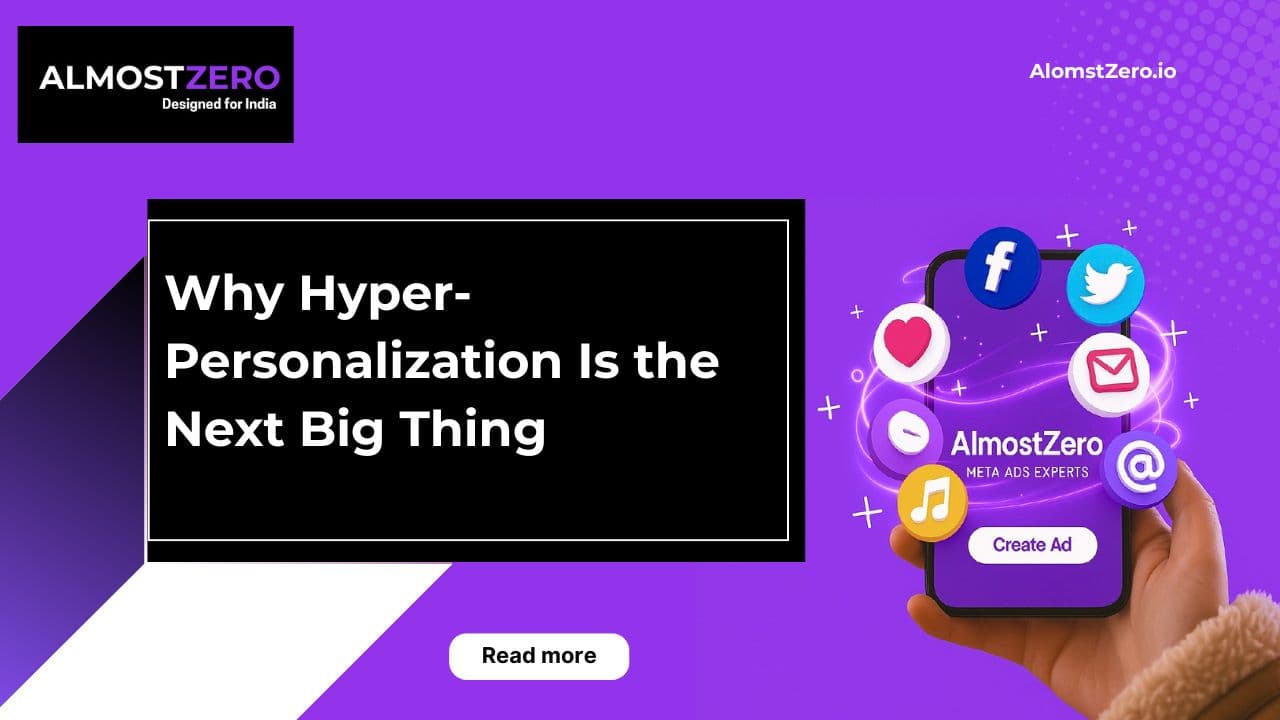 ALMOSTZERO
Designed for India

AlomstZero.io

Why Hyper-Personalization Is the Next Big Thing

AlmostZero
META ADS EXPERTS

Create Ad

Read more